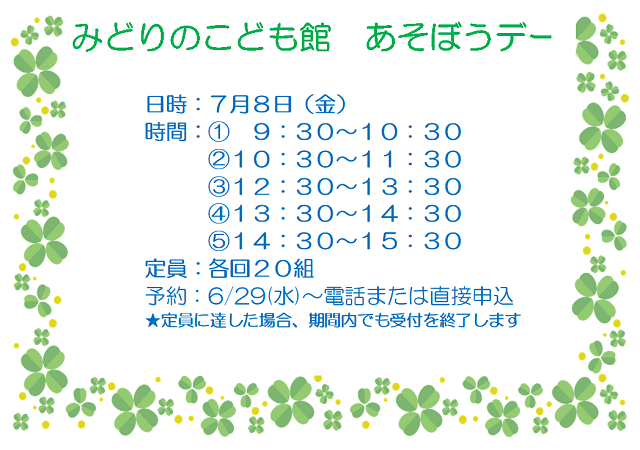 みどりのこども館　あそぼうデー

日時：7月8日（金）
時間：①　９：３０～１０：３０
②１０：３０～１１：３０
③１２：３０～１３：３０
④１３：３０～１４：３０
⑤１４：３０～１５：３０
定員：各回２０組
予約：6/29(水)～電話または直接申込
★定員に達した場合、期間内でも受付を終了します